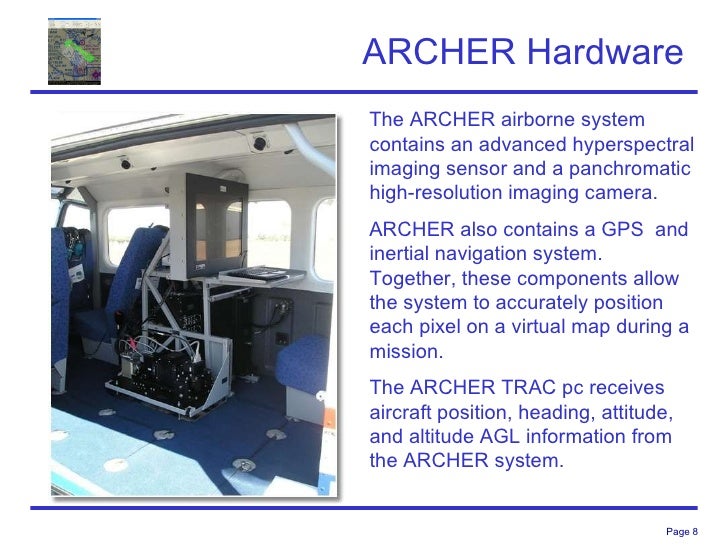 ARCHER Hardware

The ARCHER airborne system contains an advanced hyperspectral imaging sensor and a panchromatic high-resolution imaging camera.

ARCHER also contains a GPS and inertial navigation system. Together, these components allow the system to accurately position each pixel on a virtual map during a mission.

The ARCHER TRAC pc receives aircraft position, heading, attitude, and altitude AGL information from the ARCHER system.

Page 8